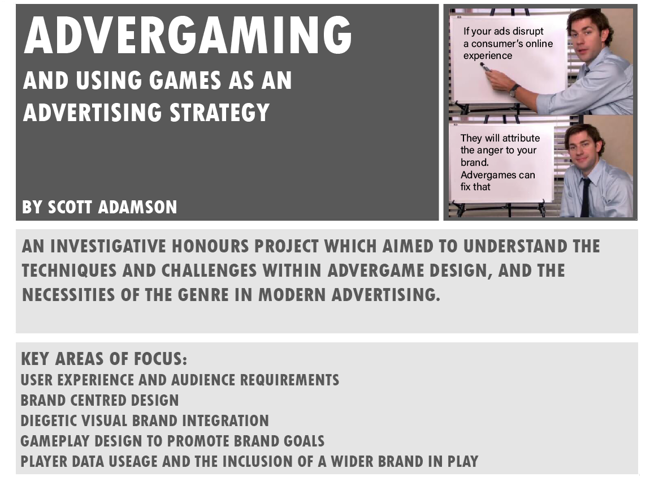 ADVERGAMING
AND USING GAMES AS AN ADVERTISING STRATEGY

BY SCOTT ADAMSON

If your ads disrupt a consumer's online experience

They will attribute the anger to your brand. Advergames can fix that

AN INVESTIGATIVE HONOURS PROJECT WHICH AIMED TO UNDERSTAND THE TECHNIQUES AND CHALLENGES WITHIN ADVERGAME DESIGN, AND THE NECESSITIES OF THE GENRE IN MODERN ADVERTISING.

KEY AREAS OF FOCUS:
USER EXPERIENCE AND AUDIENCE REQUIREMENTS
BRAND CENTRED DESIGN
DIEGETIC VISUAL BRAND INTEGRATION
GAMEPLAY DESIGN TO PROMOTE BRAND GOALS
PLAYER DATA USEAGE AND THE INCLUSION OF A WIDER BRAND IN PLAY